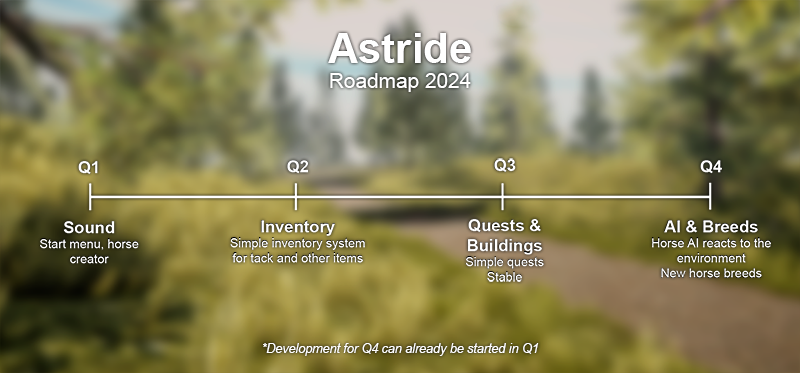 Astride
Roadmap 2024

Q1
Sound
Start menu, horse creator

Q2
Inventory
Simple inventory system for tack and other items

Q3
Quests & Buildings
Simple quests
Stable

Q4
AI & Breeds
Horse AI reacts to the environment
New horse breeds

*Development for Q4 can already be started in Q1